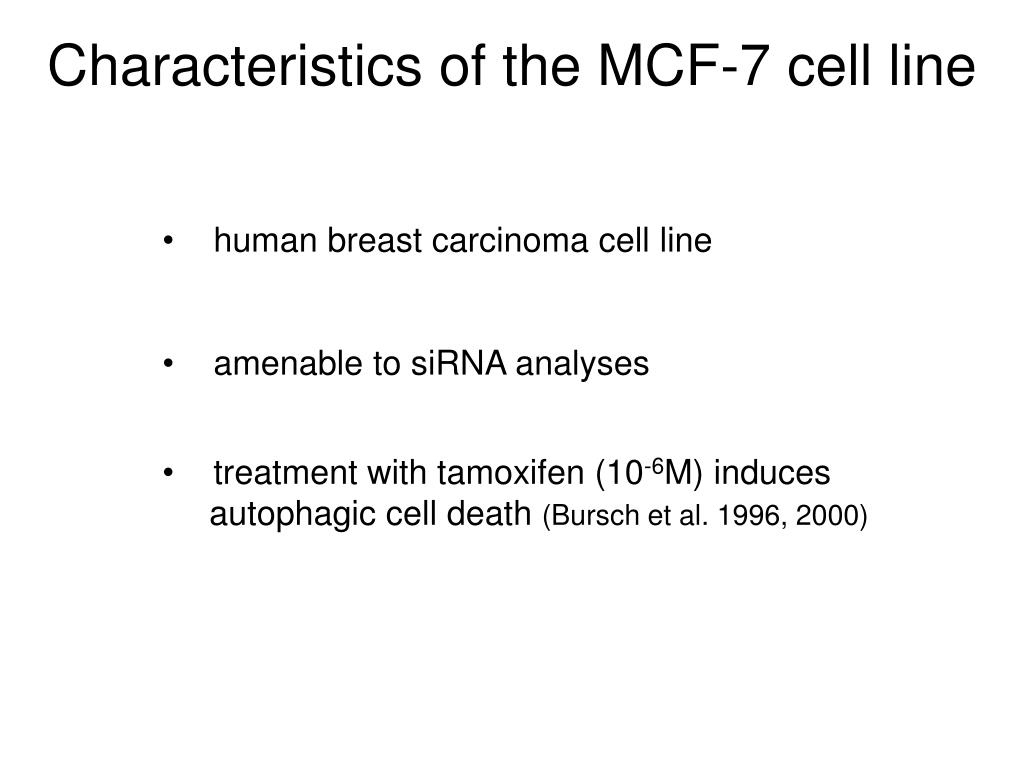 Characteristics of the MCF-7 cell line

• human breast carcinoma cell line

• amenable to siRNA analyses

• treatment with tamoxifen ($10^{-6}$M) induces autophagic cell death (Bursch et al. 1996, 2000)